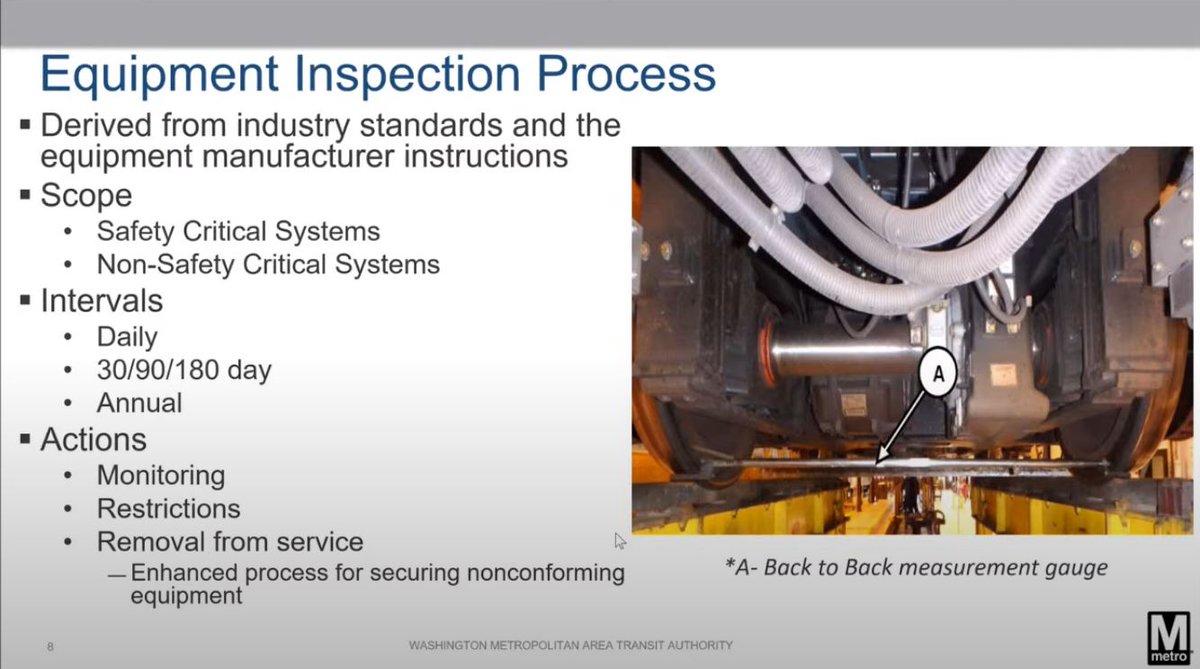 Equipment Inspection Process

▪ Derived from industry standards and the equipment manufacturer instructions
▪ Scope
• Safety Critical Systems
• Non-Safety Critical Systems
▪ Intervals
• Daily
• 30/90/180 day
• Annual
▪ Actions
• Monitoring
• Restrictions
• Removal from service
— Enhanced process for securing nonconforming equipment

A

*A- Back to Back measurement gauge

8

WASHINGTON METROPOLITAN AREA TRANSIT AUTHORITY

M
metro